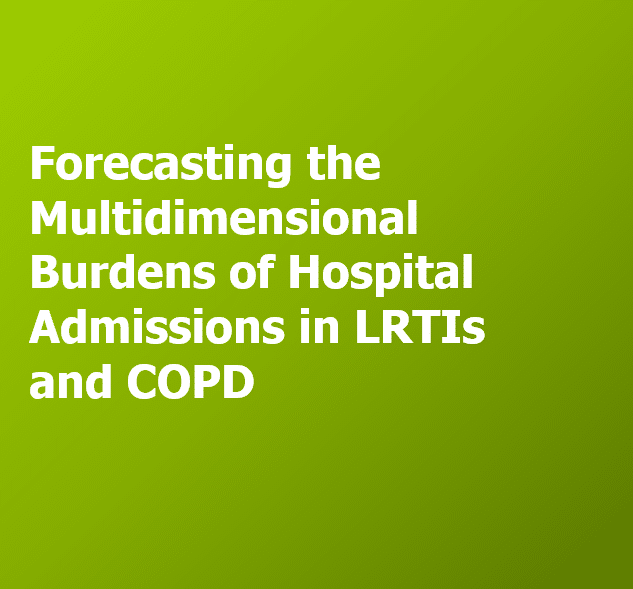 Forecasting the Multidimensional Burdens of Hospital Admissions in LRTIs and COPD